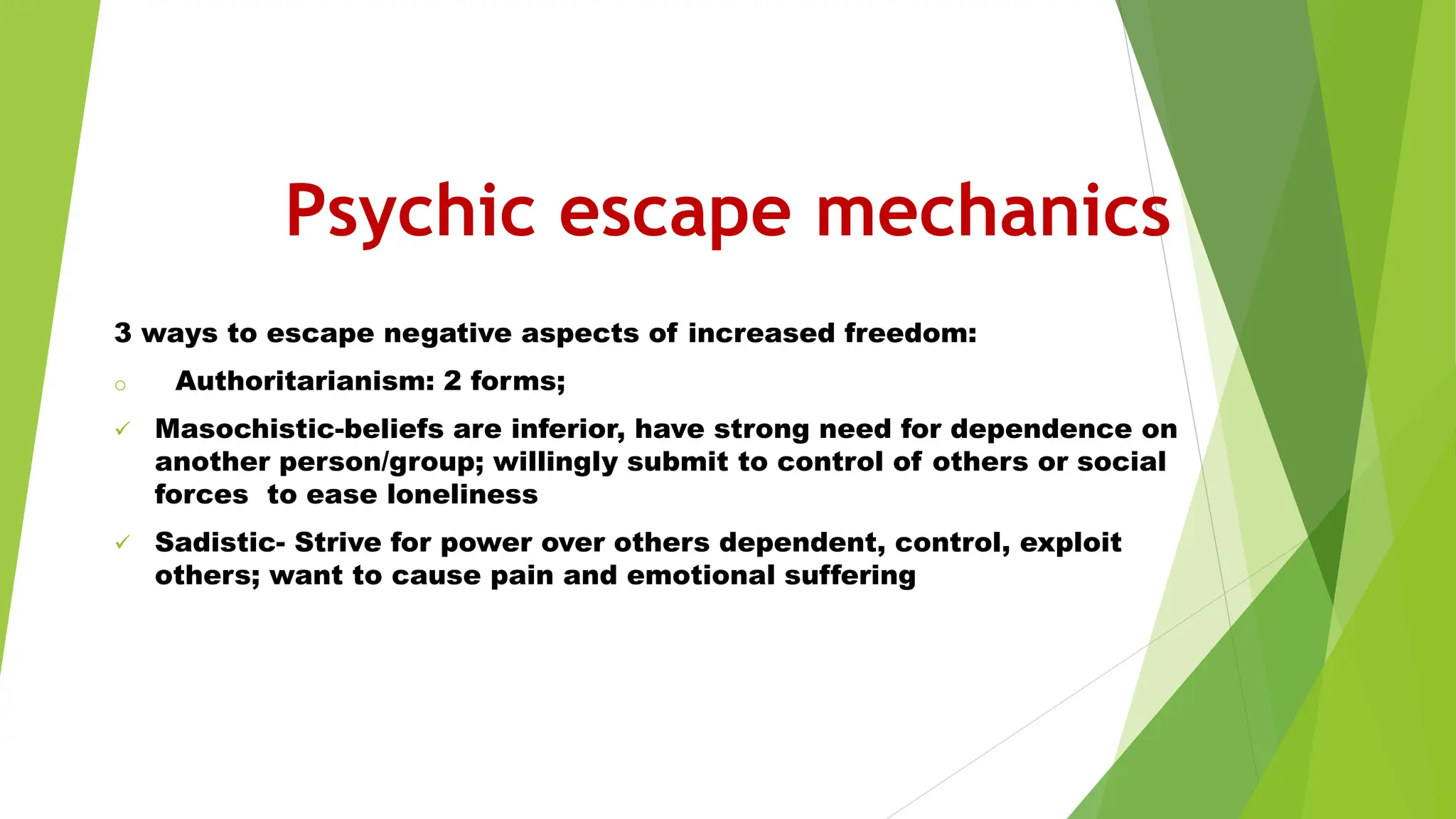 Psychic escape mechanics

3 ways to escape negative aspects of increased freedom:

○ Authoritarianism: 2 forms;

✓ Masochistic-beliefs are inferior, have strong need for dependence on another person/group; willingly submit to control of others or social forces to ease loneliness

✓ Sadistic- Strive for power over others dependent, control, exploit others; want to cause pain and emotional suffering